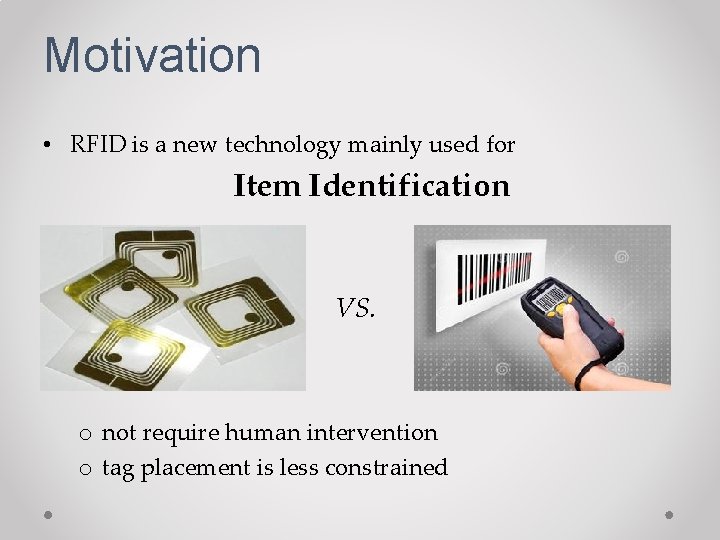 Motivation

• RFID is a new technology mainly used for

Item Identification

VS.

o not require human intervention
o tag placement is less constrained